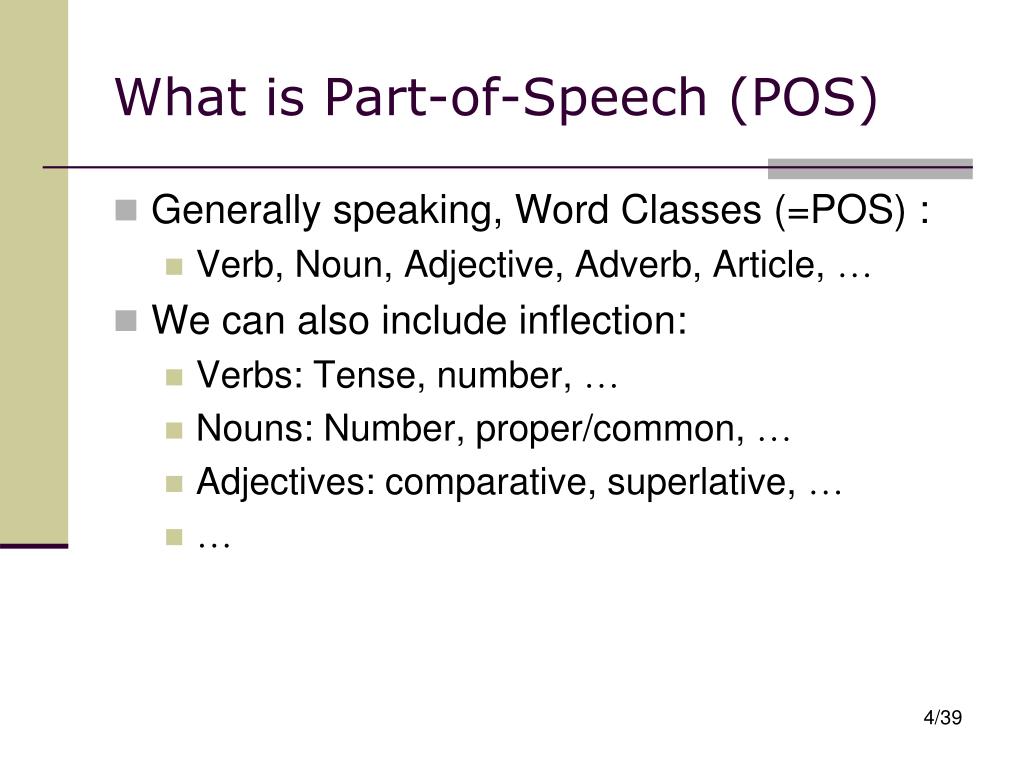 What is Part-of-Speech (POS)

Generally speaking, Word Classes (=POS) :

Verb, Noun, Adjective, Adverb, Article, …

We can also include inflection:

Verbs: Tense, number, …

Nouns: Number, proper/common, …

Adjectives: comparative, superlative, …

…

4/39